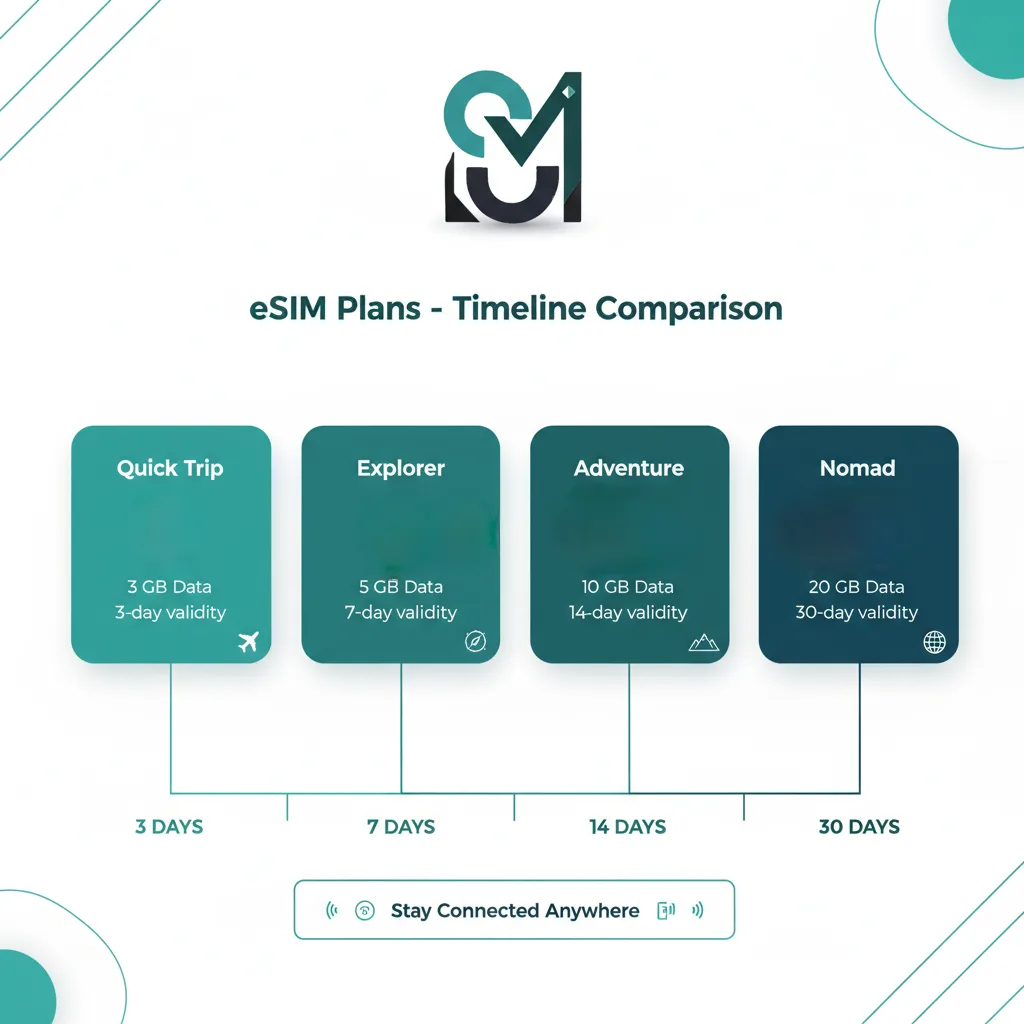 eSIM Plans - Timeline Comparison

Quick Trip
3 GB Data
3-day validity

Explorer
5 GB Data
7-day validity

Adventure
10 GB Data
14-day validity

Nomad
20 GB Data
30-day validity

3 DAYS
7 DAYS
14 DAYS
30 DAYS

Stay Connected Anywhere